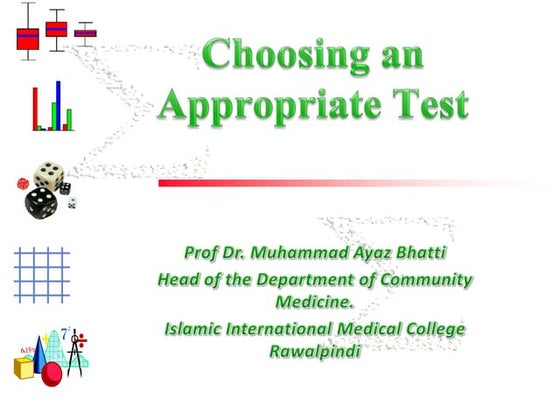 Choosing an Appropriate Test

Prof Dr. Muhammad Ayaz Bhatti
Head of the Department of Community Medicine.
Islamic International Medical College Rawalpindi

61%

7